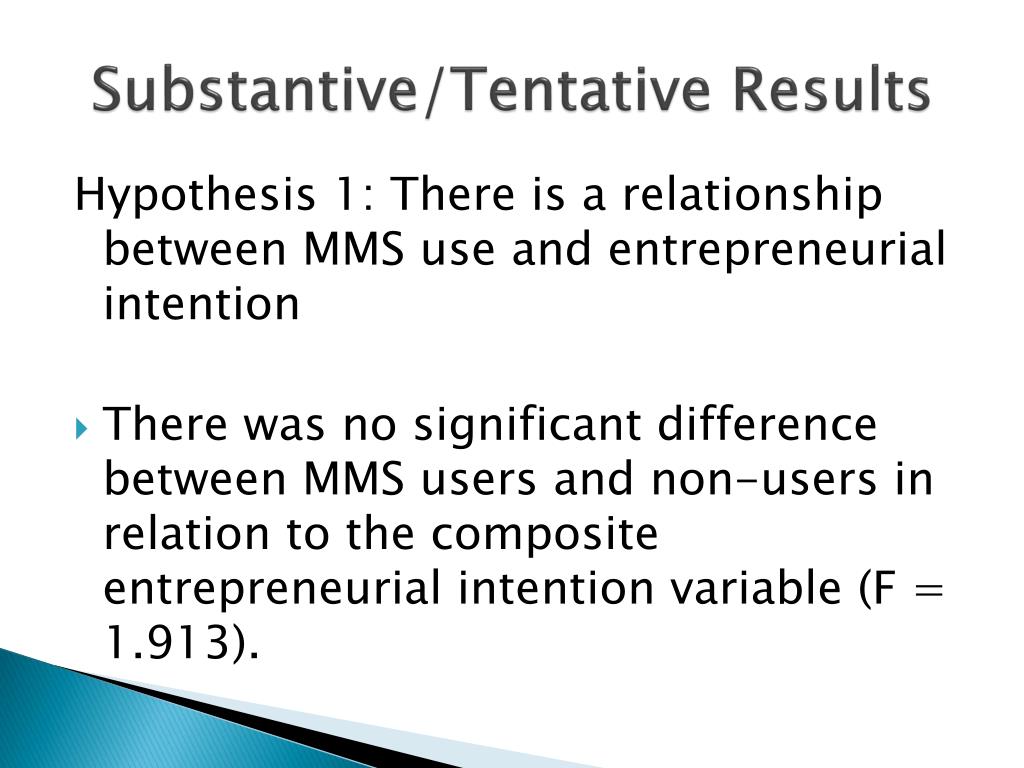 Substantive/Tentative Results

Hypothesis 1: There is a relationship between MMS use and entrepreneurial intention

There was no significant difference between MMS users and non-users in relation to the composite entrepreneurial intention variable (F = 1.913).